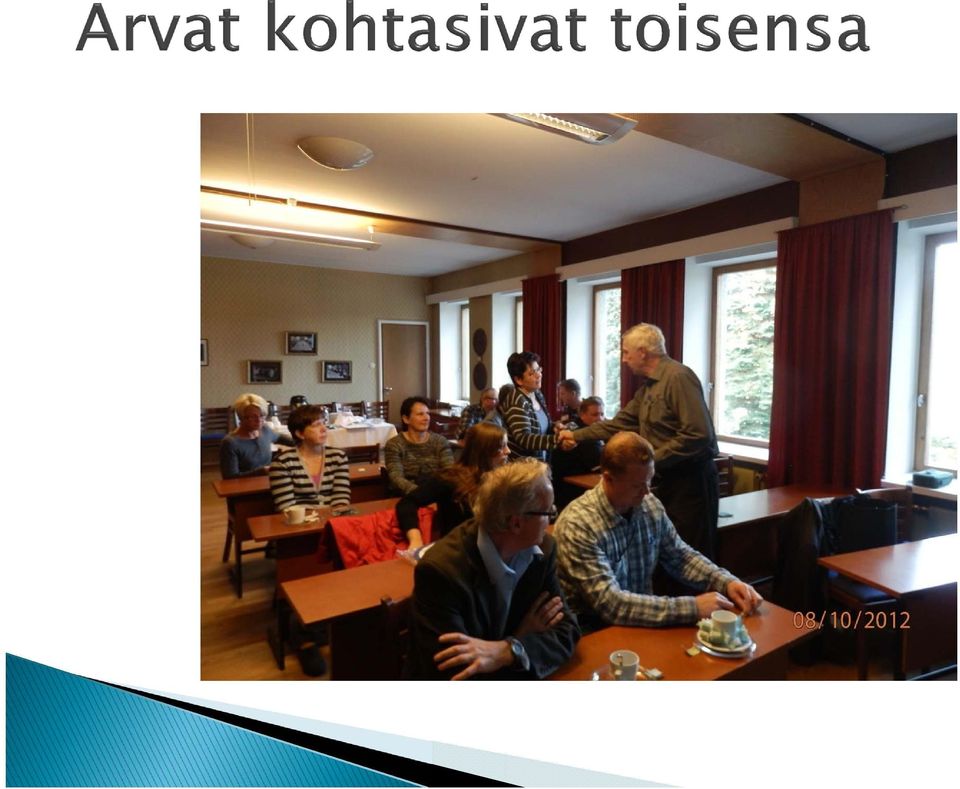 Arvat kohtasivat toisensa

08/10/2012